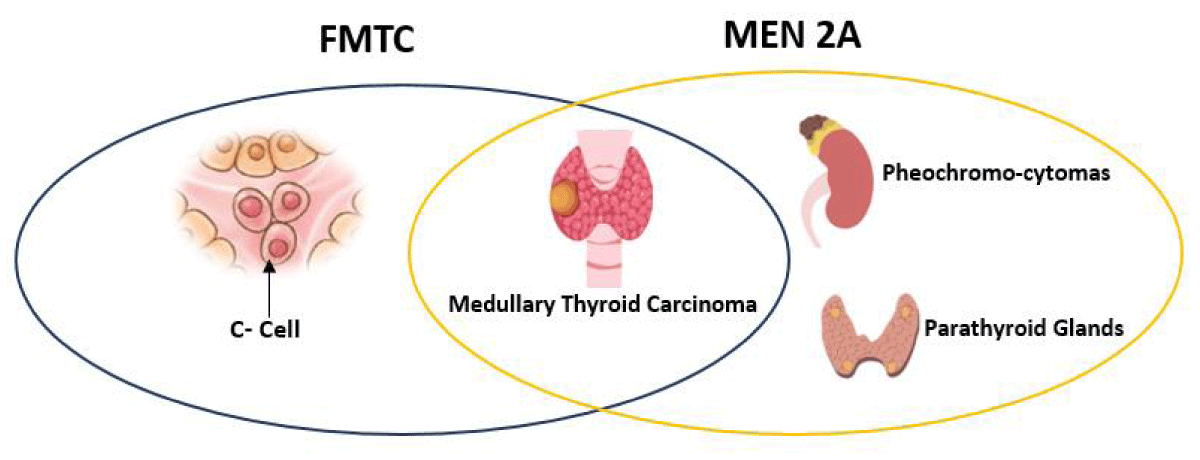 FMTC

MEN 2A

C- Cell

Medullary Thyroid Carcinoma

Pheochromo-cytomas

Parathyroid Glands